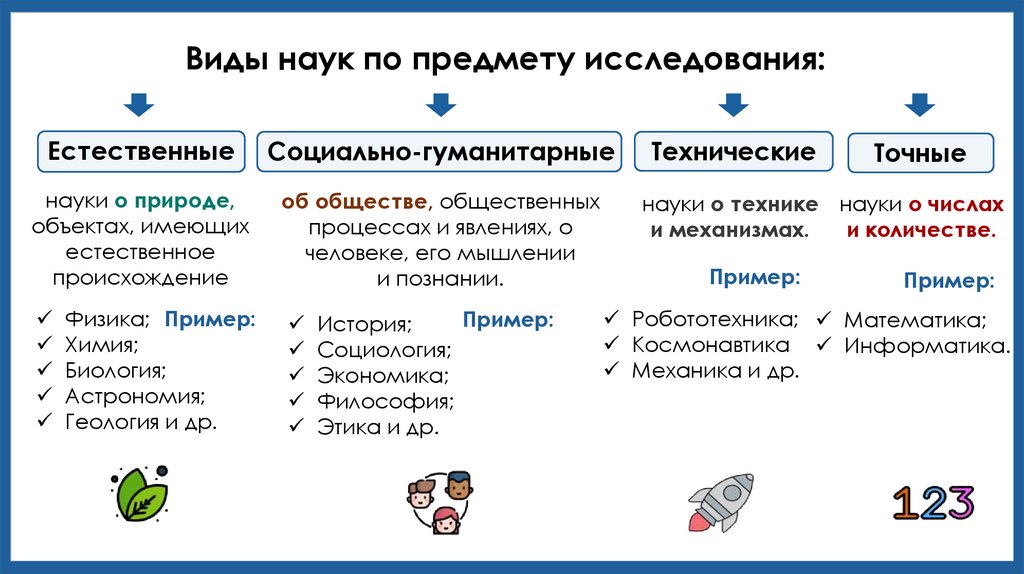 Виды наук по предмету исследования:

Естественные

науки о природе, объектах, имеющих естественное происхождение

Пример:

✓ Физика;
✓ Химия;
✓ Биология;
✓ Астрономия;
✓ Геология и др.

Социально-гуманитарные

об обществе, общественных процессах и явлениях, о человеке, его мышлении и познании.

Пример:

✓ История;
✓ Социология;
✓ Экономика;
✓ Философия;
✓ Этика и др.

Технические

науки о технике и механизмах.

Пример:

✓ Робототехника;
✓ Космонавтика
✓ Механика и др.

Точные

науки о числах и количестве.

Пример:

✓ Математика;
✓ Информатика.

123